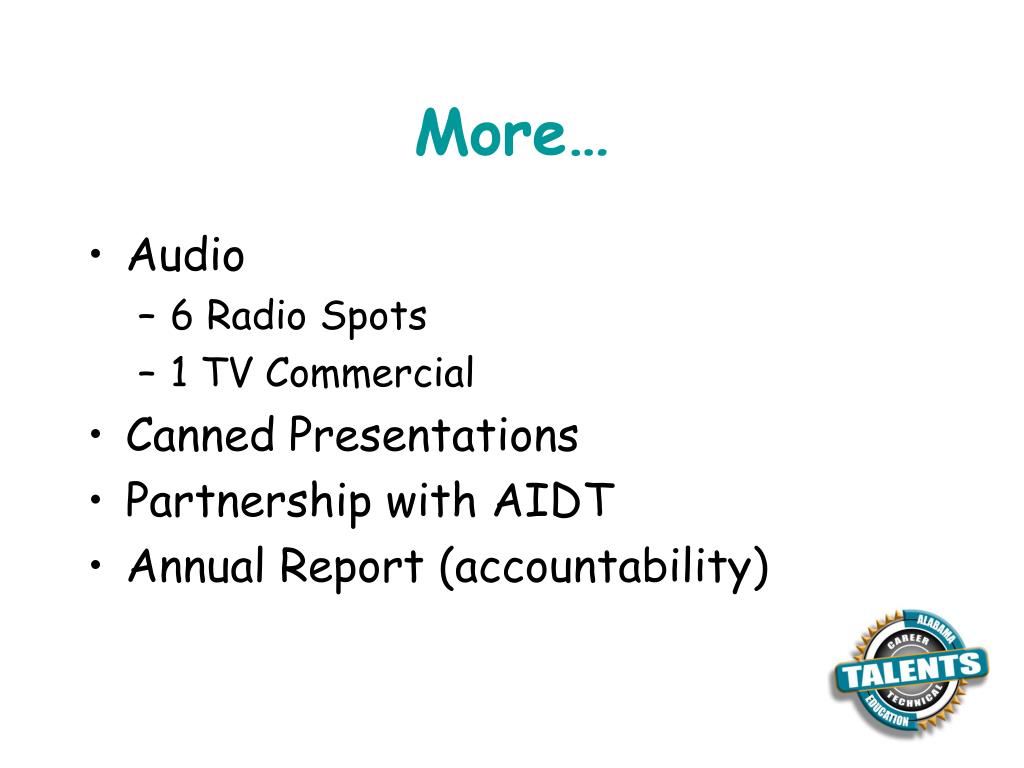 More…

• Audio
– 6 Radio Spots
– 1 TV Commercial
• Canned Presentations
• Partnership with AIDT
• Annual Report (accountability)

ALABAMA
CAREER
TALENTS
TECHNICAL
EDUCATION